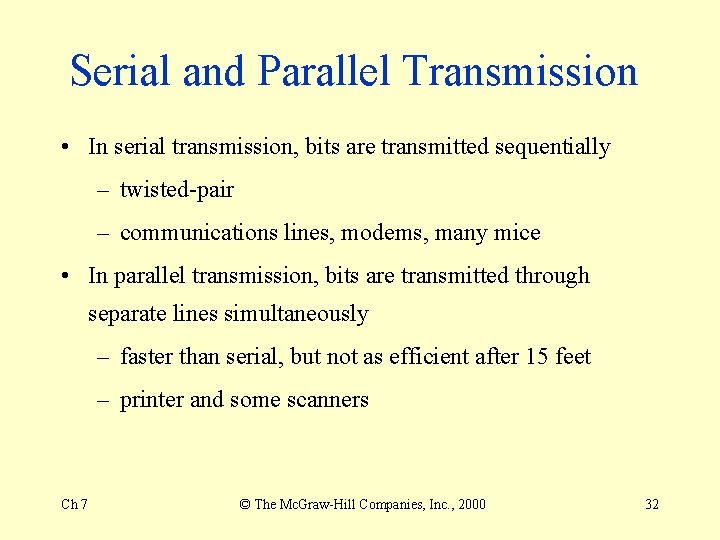 Serial and Parallel Transmission

• In serial transmission, bits are transmitted sequentially

– twisted-pair

– communications lines, modems, many mice

• In parallel transmission, bits are transmitted through separate lines simultaneously

– faster than serial, but not as efficient after 15 feet

– printer and some scanners

Ch 7

© The McGraw-Hill Companies, Inc., 2000

32